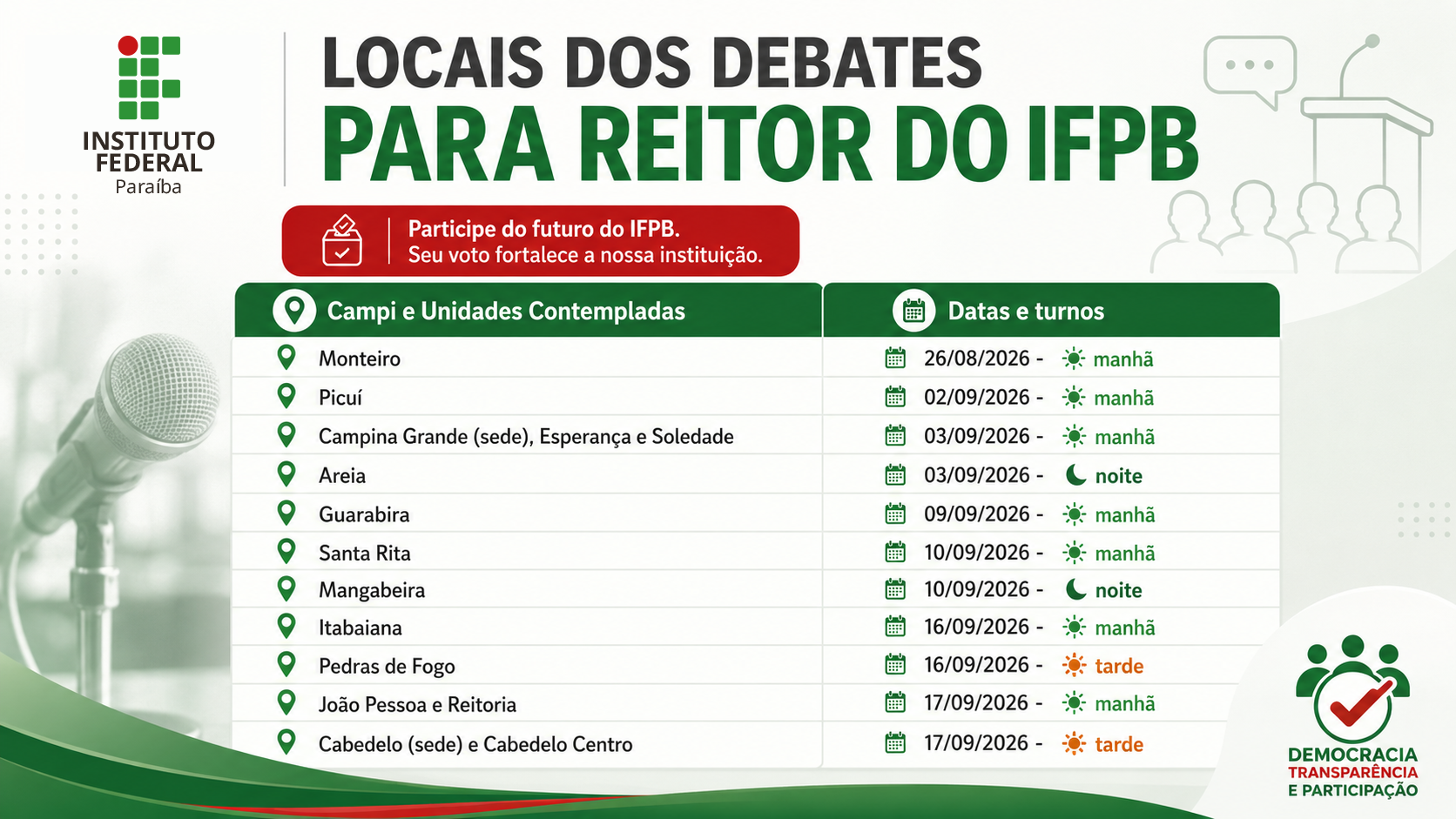 INSTITUTO FEDERAL
Paraíba

LOCAIS DOS DEBATES
PARA REITOR DO IFPB

Participe do futuro do IFPB.
Seu voto fortalece a nossa instituição.

| Campi e Unidades Contempladas | Datas e turnos |
|---|---|
| Monteiro | 26/08/2026 - manhã |
| Picuí | 02/09/2026 - manhã |
| Campina Grande (sede), Esperança e Soledade | 03/09/2026 - manhã |
| Areia | 03/09/2026 - noite |
| Guarabira | 09/09/2026 - manhã |
| Santa Rita | 10/09/2026 - manhã |
| Mangabeira | 10/09/2026 - noite |
| Itabaiana | 16/09/2026 - manhã |
| Pedras de Fogo | 16/09/2026 - tarde |
| João Pessoa e Reitoria | 17/09/2026 - manhã |
| Cabedelo (sede) e Cabedelo Centro | 17/09/2026 - tarde |

DEMOCRACIA
TRANSPARÊNCIA
E PARTICIPAÇÃO